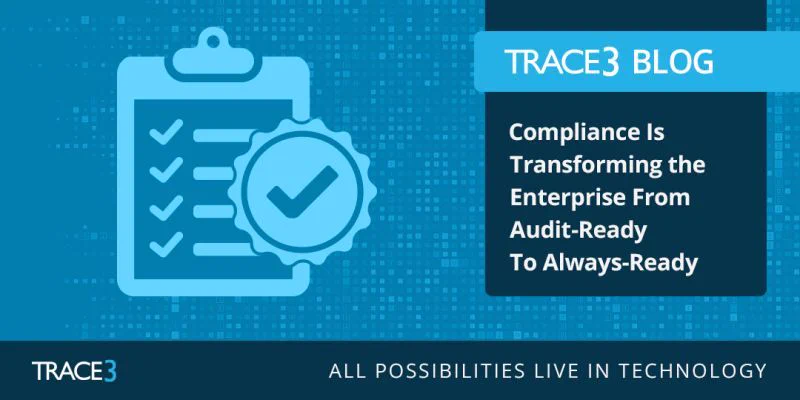 TRACE3 BLOG

Compliance Is Transforming the Enterprise From Audit-Ready To Always-Ready

TRACE3

ALL POSSIBILITIES LIVE IN TECHNOLOGY